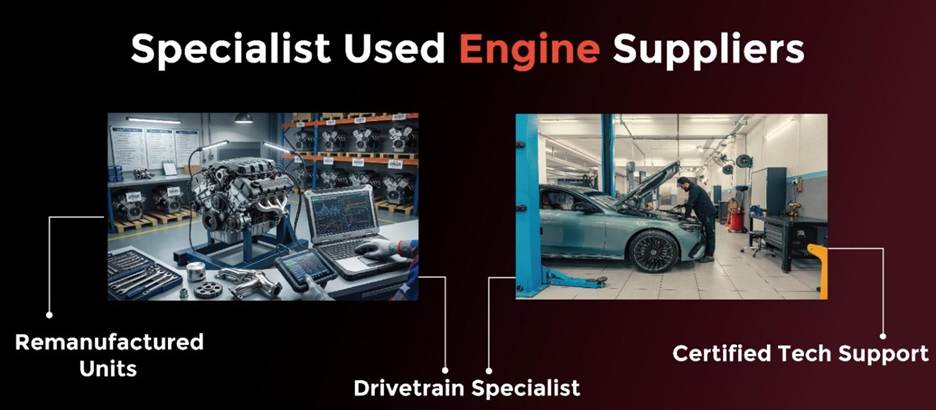 Specialist Used Engine Suppliers

Remanufactured Units

Drivetrain Specialist

Certified Tech Support